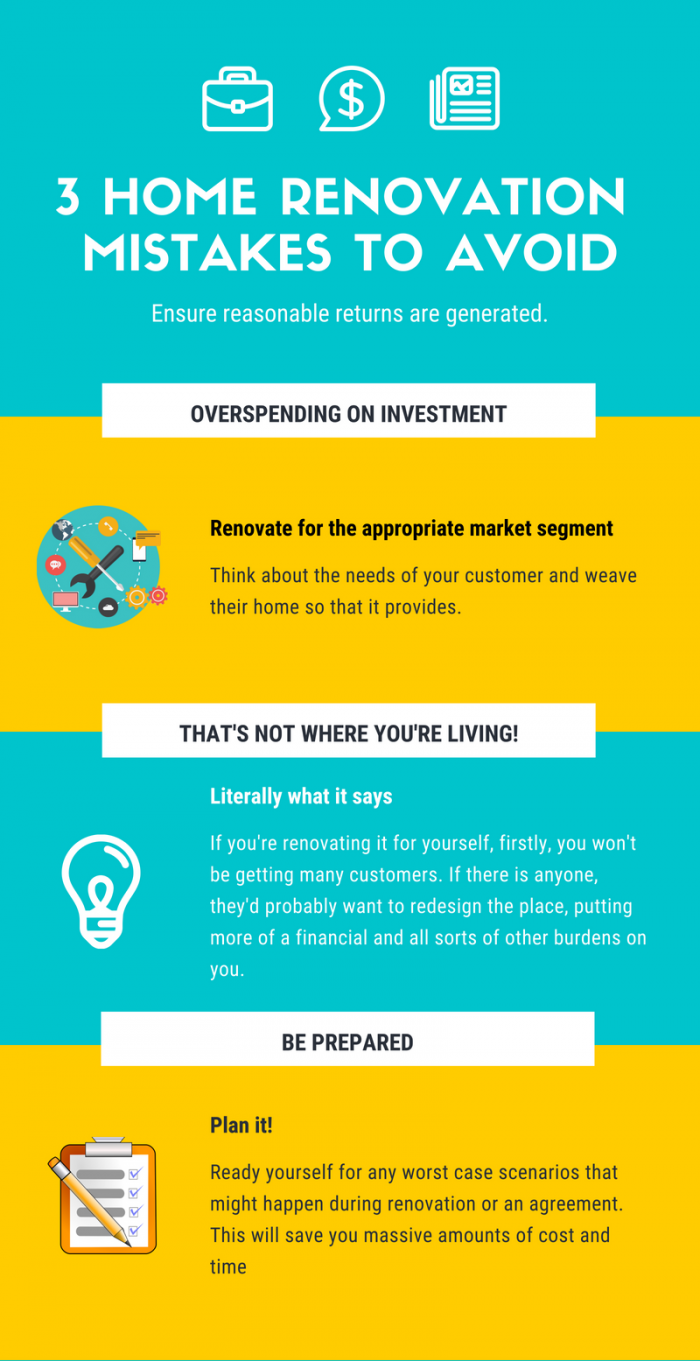 3 HOME RENOVATION MISTAKES TO AVOID

Ensure reasonable returns are generated.

OVERSPENDING ON INVESTMENT

Renovate for the appropriate market segment

Think about the needs of your customer and weave their home so that it provides.

THAT'S NOT WHERE YOU'RE LIVING!

Literally what it says

If you're renovating it for yourself, firstly, you won't be getting many customers. If there is anyone, they'd probably want to redesign the place, putting more of a financial and all sorts of other burdens on you.

BE PREPARED

Plan it!

Ready yourself for any worst case scenarios that might happen during renovation or an agreement. This will save you massive amounts of cost and time